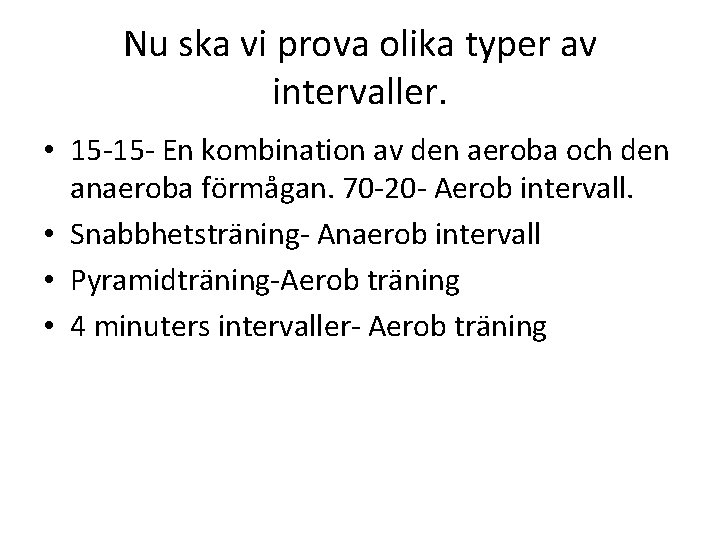 Nu ska vi prova olika typer av intervaller.

• 15-15- En kombination av den aeroba och den anaeroba förmågan. 70-20- Aerob intervall.
• Snabbhetsträning- Anaerob intervall
• Pyramidträning-Aerob träning
• 4 minuters intervaller- Aerob träning